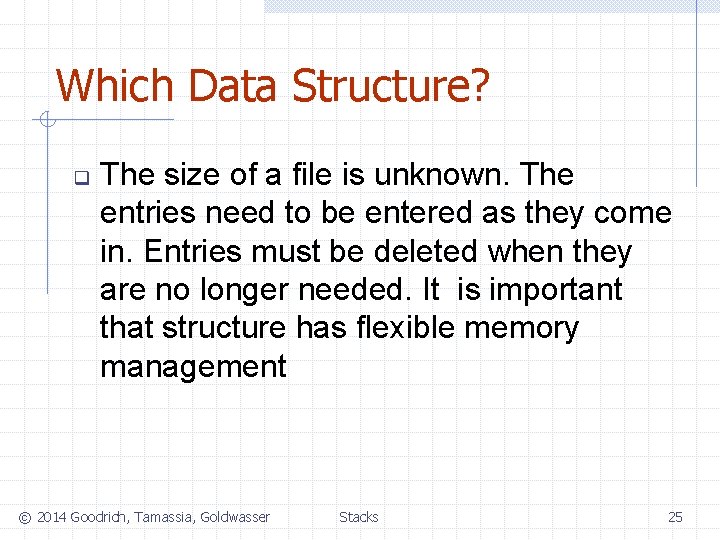 Which Data Structure?

The size of a file is unknown. The entries need to be entered as they come in. Entries must be deleted when they are no longer needed. It  is important that structure has flexible memory management

© 2014 Goodrich, Tamassia, Goldwasser

Stacks

25